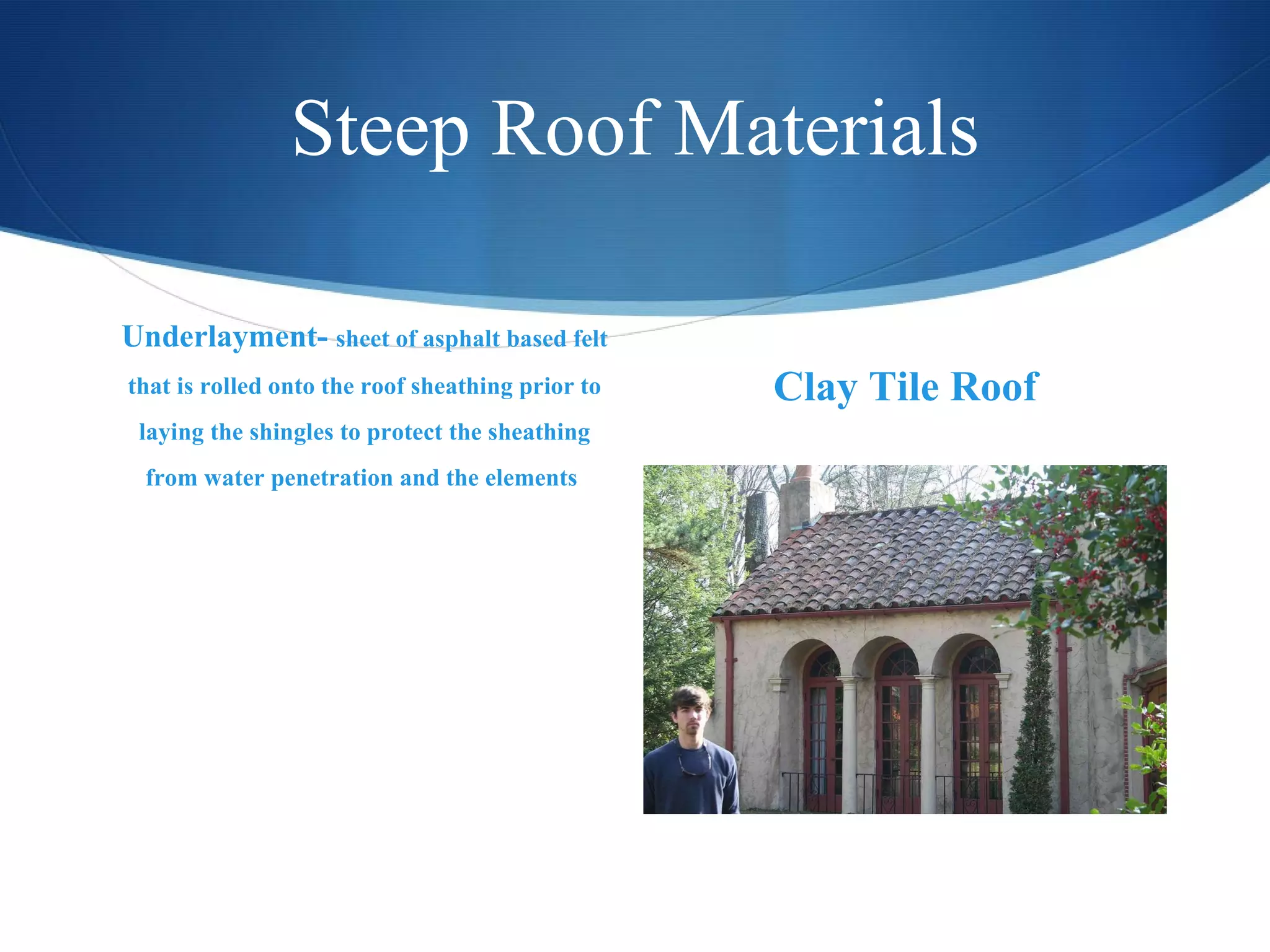 Steep Roof Materials

Underlayment- sheet of asphalt based felt that is rolled onto the roof sheathing prior to laying the shingles to protect the sheathing from water penetration and the elements

Clay Tile Roof